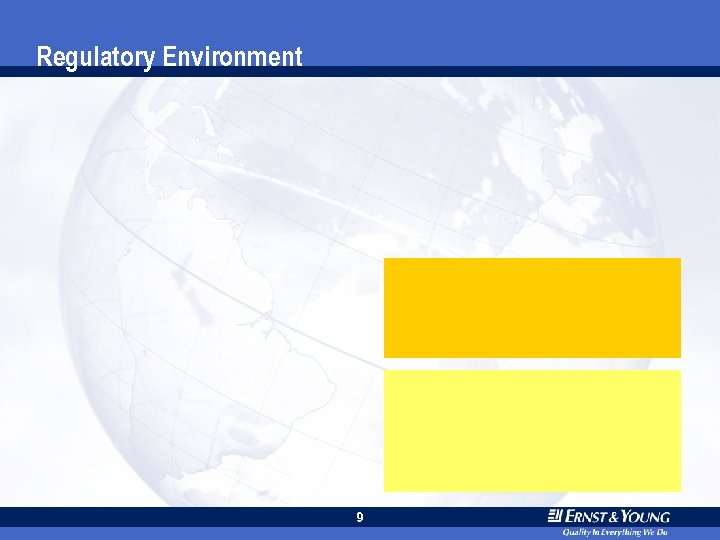 Regulatory Environment

9

ERNST & YOUNG
Quality In Everything We Do